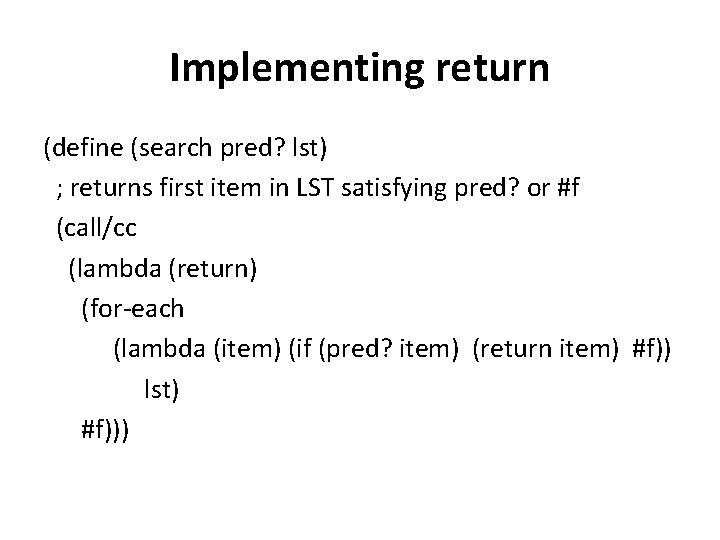 Implementing return

(define (search pred? lst)
 ; returns first item in LST satisfying pred? or #f
 (call/cc
  (lambda (return)
   (for-each
     (lambda (item) (if (pred? item) (return item) #f))
       lst)
   #f)))